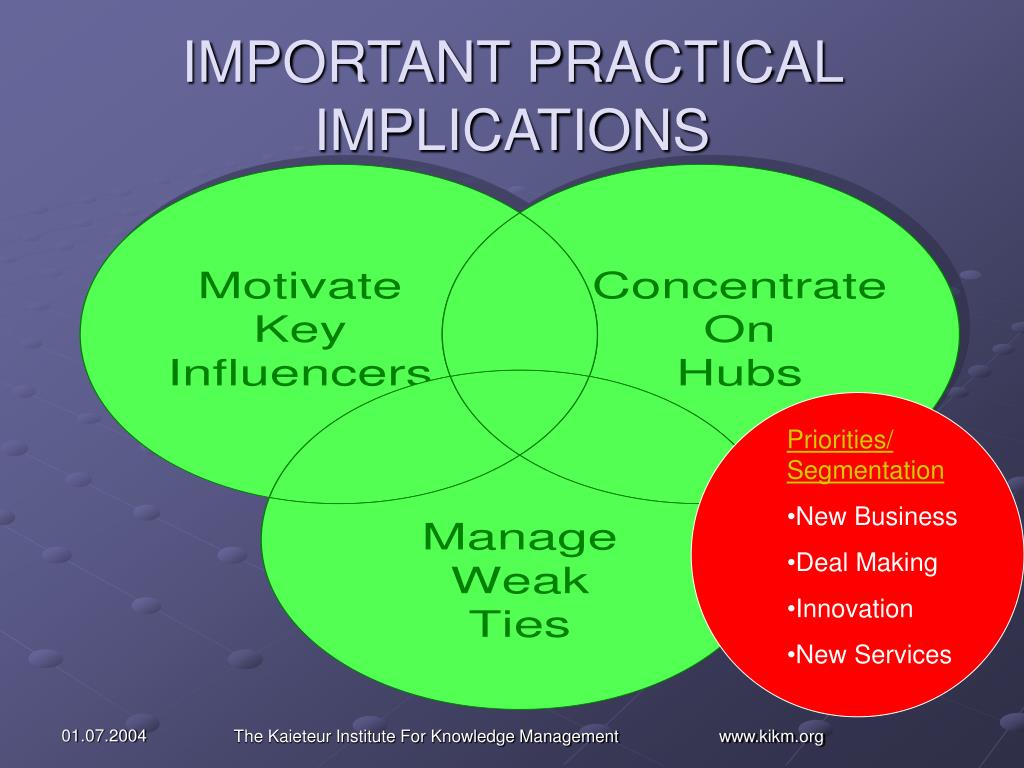 IMPORTANT PRACTICAL IMPLICATIONS

Motivate Key Influencers

Concentrate On Hubs

Manage Weak Ties

Priorities/ Segmentation

•New Business

•Deal Making

•Innovation

•New Services

01.07.2004

The Kaieteur Institute For Knowledge Management

www.kikm.org